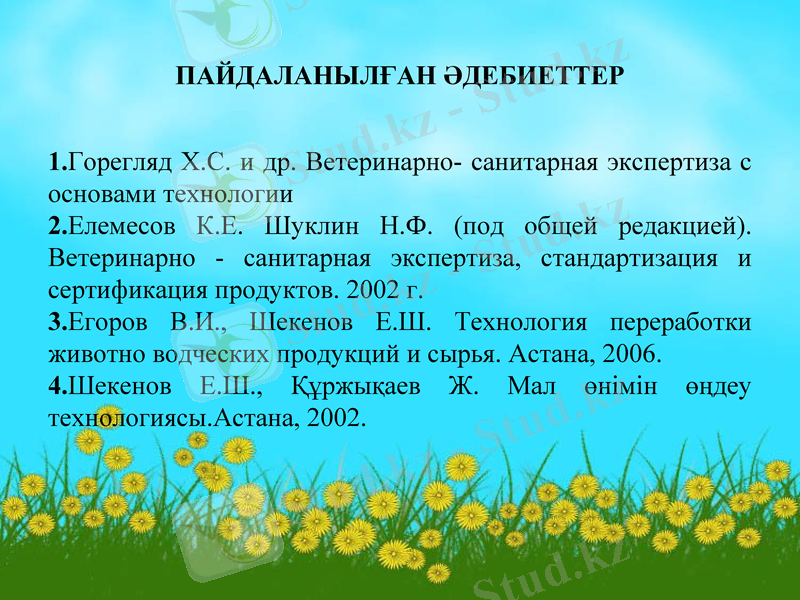 ПАЙДАЛАНЫЛҒАН ӘДЕБИЕТТЕР

1.Горегляд Х.С. и др. Ветеринарно- санитарная экспертиза с основами технологии
2.Елемесов К.Е. Шуклин Н.Ф. (под общей редакцией). Ветеринарно - санитарная экспертиза, стандартизация и сертификация продуктов. 2002 г.
3.Егоров В.И., Шекенов Е.Ш. Технология переработки животно водческих продукций и сырья. Астана, 2006.
4.Шекенов Е.Ш., Құржықаев Ж. Мал өнімін өңдеу технологиясы.Астана, 2002.

Stud.kz - Stud.kz
Stud.kz
Stud.kz
Stud.kz